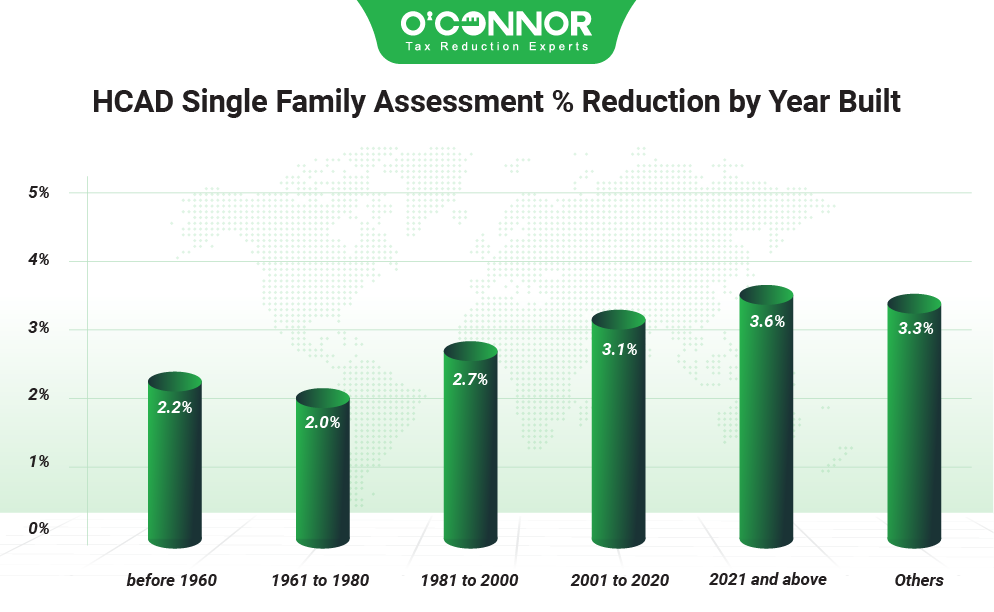 O'CONNOR
Tax Reduction Experts

HCAD Single Family Assessment % Reduction by Year Built

5%
4%
3%
2%
1%
0%

2.2%
2.0%
2.7%
3.1%
3.6%
3.3%

before 1960
1961 to 1980
1981 to 2000
2001 to 2020
2021 and above
Others